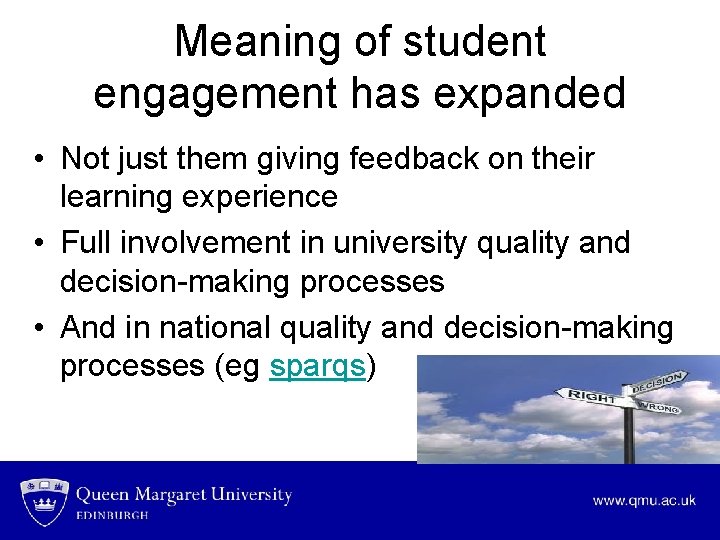 Meaning of student engagement has expanded

• Not just them giving feedback on their learning experience
• Full involvement in university quality and decision-making processes
• And in national quality and decision-making processes (eg sparqs)

RIGHT
DECISION
WRONG

Queen Margaret University
EDINBURGH

www.qmu.ac.uk